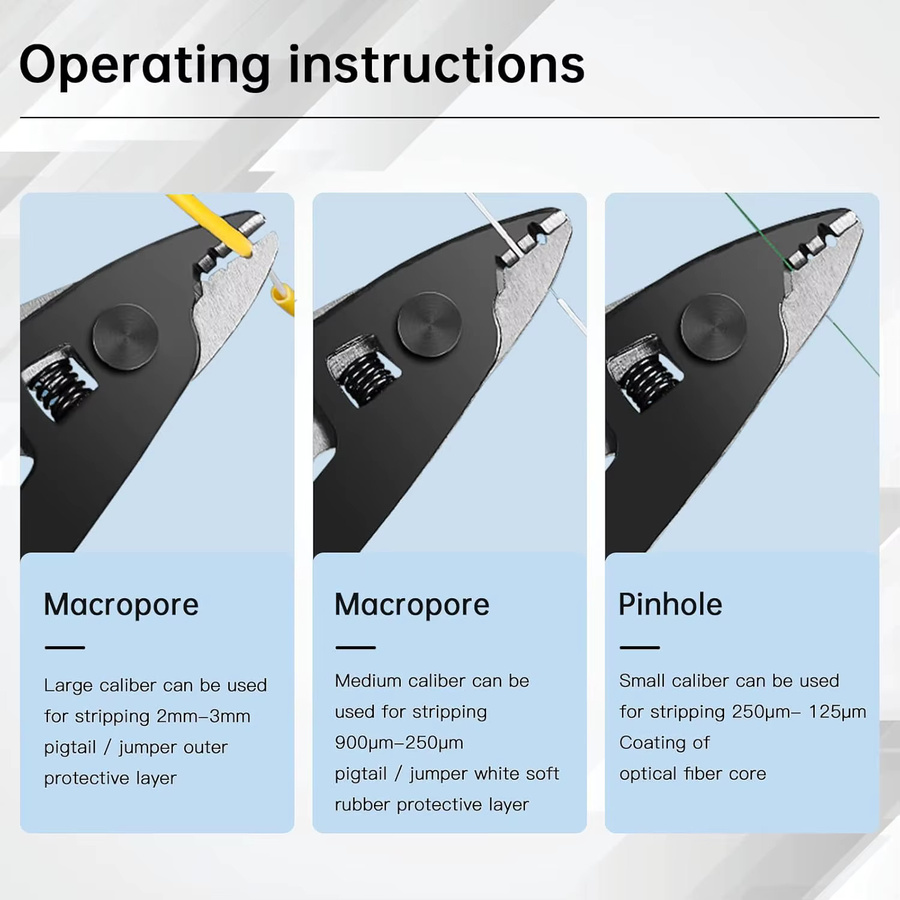 Operating instructions

Macropore

Large caliber can be used for stripping 2mm-3mm pigtail / jumper outer protective layer

Macropore

Medium caliber can be used for stripping 900μm-250μm pigtail / jumper white soft rubber protective layer

Pinhole

Small caliber can be used for stripping 250μm- 125μm Coating of optical fiber core